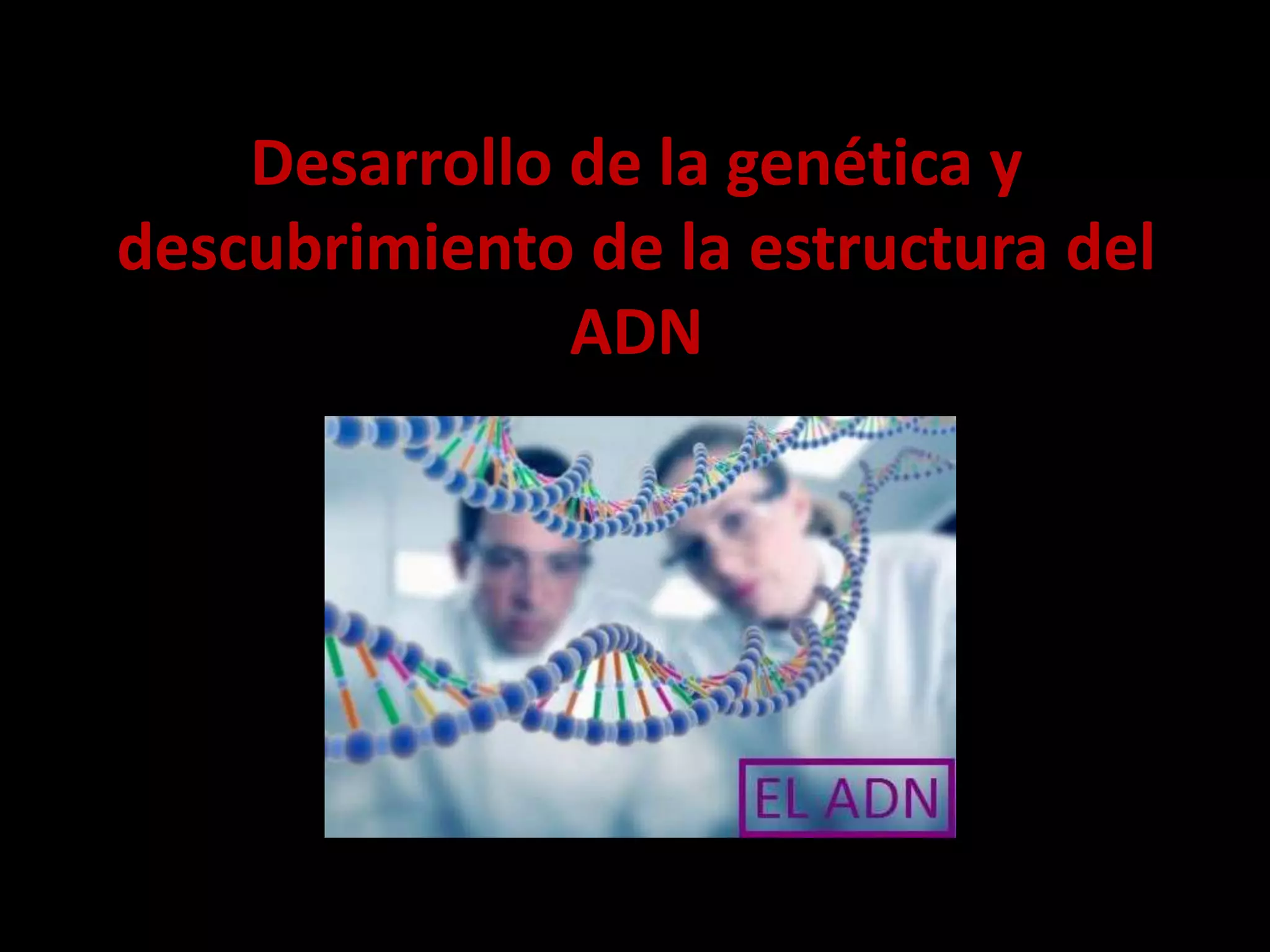 Desarrollo de la genética y descubrimiento de la estructura del ADN

EL ADN